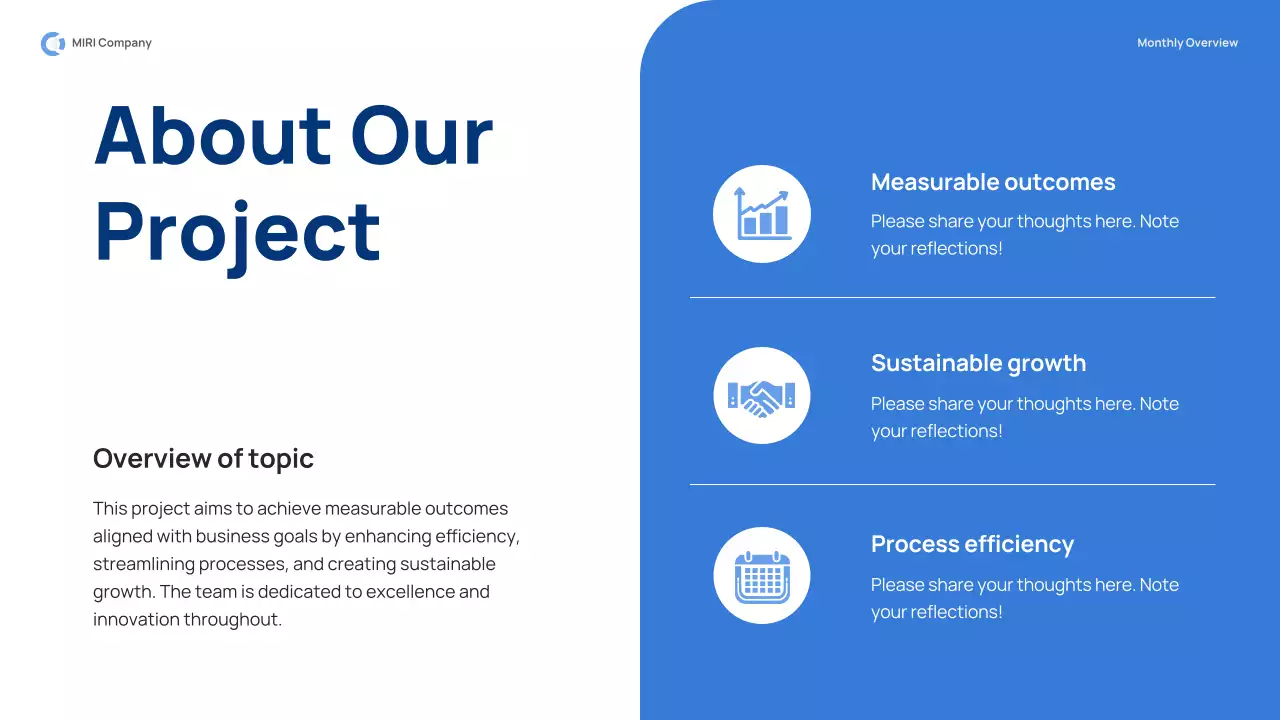 MIRI Company

Monthly Overview

About Our Project

Overview of topic

This project aims to achieve measurable outcomes aligned with business goals by enhancing efficiency, streamlining processes, and creating sustainable growth. The team is dedicated to excellence and innovation throughout.

Measurable outcomes

Please share your thoughts here. Note your reflections!

Sustainable growth

Please share your thoughts here. Note your reflections!

Process efficiency

Please share your thoughts here. Note your reflections!